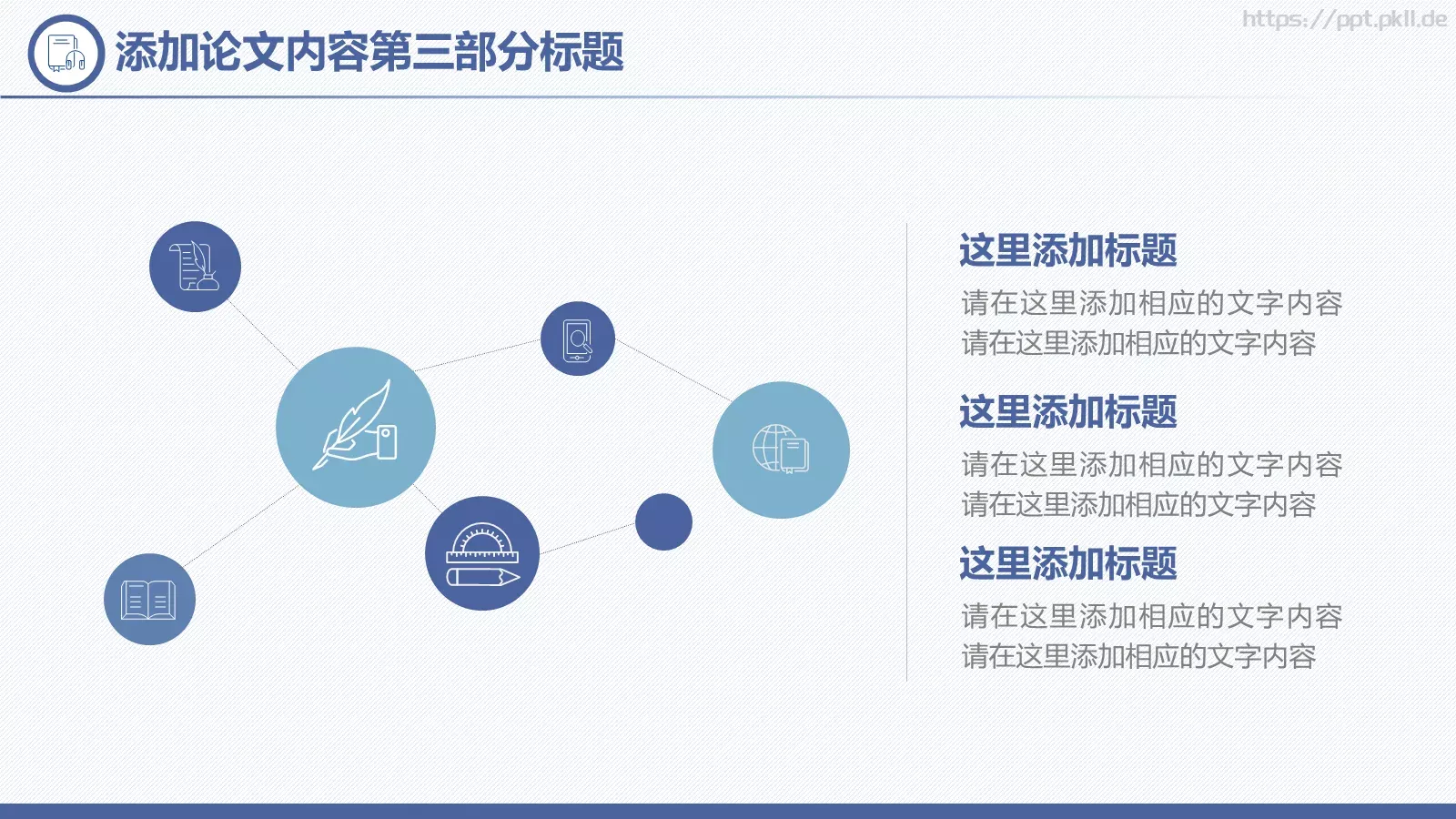 添加论文内容第三部分标题

https://ppt.pkll.de

这里添加标题

请在这里添加相应的文字内容
请在这里添加相应的文字内容

这里添加标题

请在这里添加相应的文字内容
请在这里添加相应的文字内容

这里添加标题

请在这里添加相应的文字内容
请在这里添加相应的文字内容